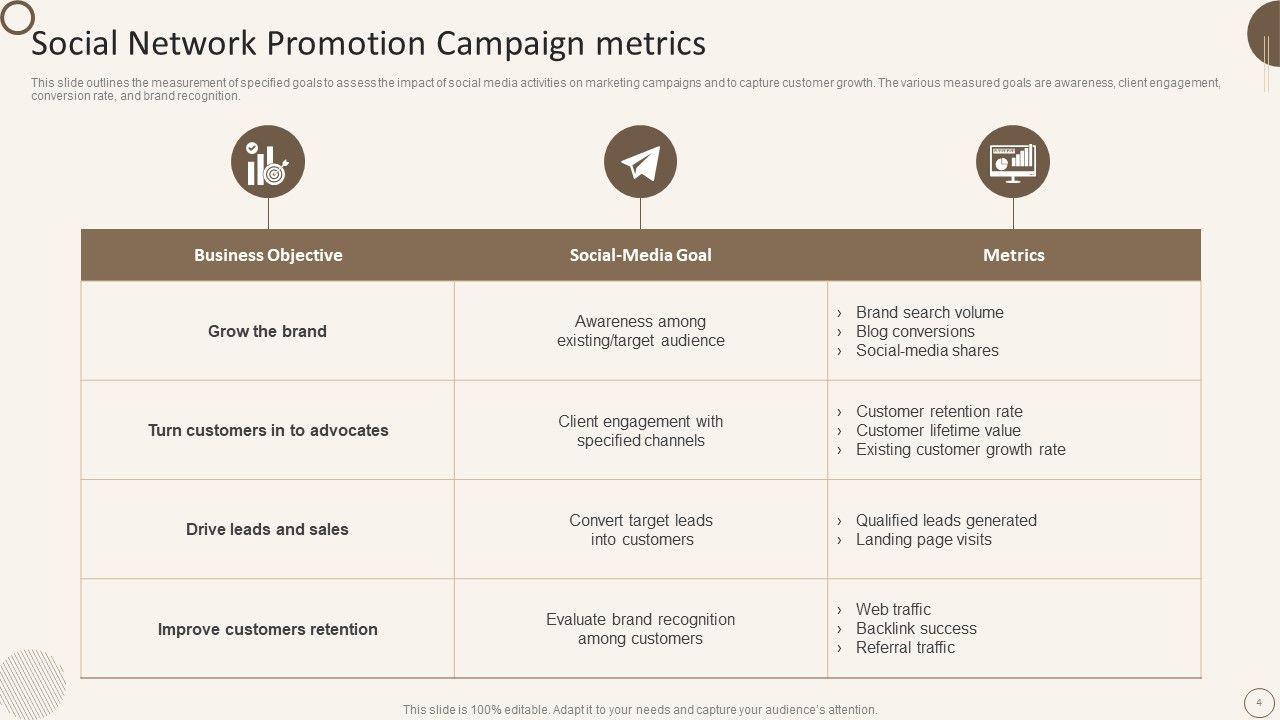 Social Network Promotion Campaign metrics

This slide outlines the measurement of specified goals to assess the impact of social media activities on marketing campaigns and to capture customer growth. The various measured goals are awareness, client engagement, conversion rate, and brand recognition.

| Business Objective | Social-Media Goal | Metrics |
|---|---|---|
| Grow the brand | Awareness among existing/target audience | › Brand search volume › Blog conversions › Social-media shares |
| Turn customers in to advocates | Client engagement with specified channels | › Customer retention rate › Customer lifetime value › Existing customer growth rate |
| Drive leads and sales | Convert target leads into customers | › Qualified leads generated › Landing page visits |
| Improve customers retention | Evaluate brand recognition among customers | › Web traffic › Backlink success › Referral traffic |

This slide is 100% editable. Adapt it to your needs and capture your audience's attention.

4